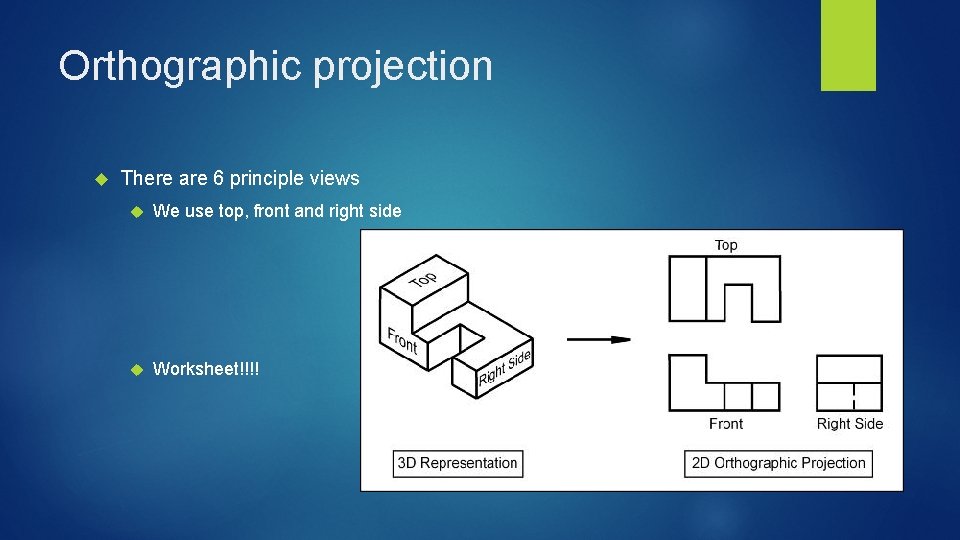 Orthographic projection

There are 6 principle views

We use top, front and right side

Worksheet!!!!

Top

Front

Right Side

Top

Front

Right Side

3D Representation

2D Orthographic Projection